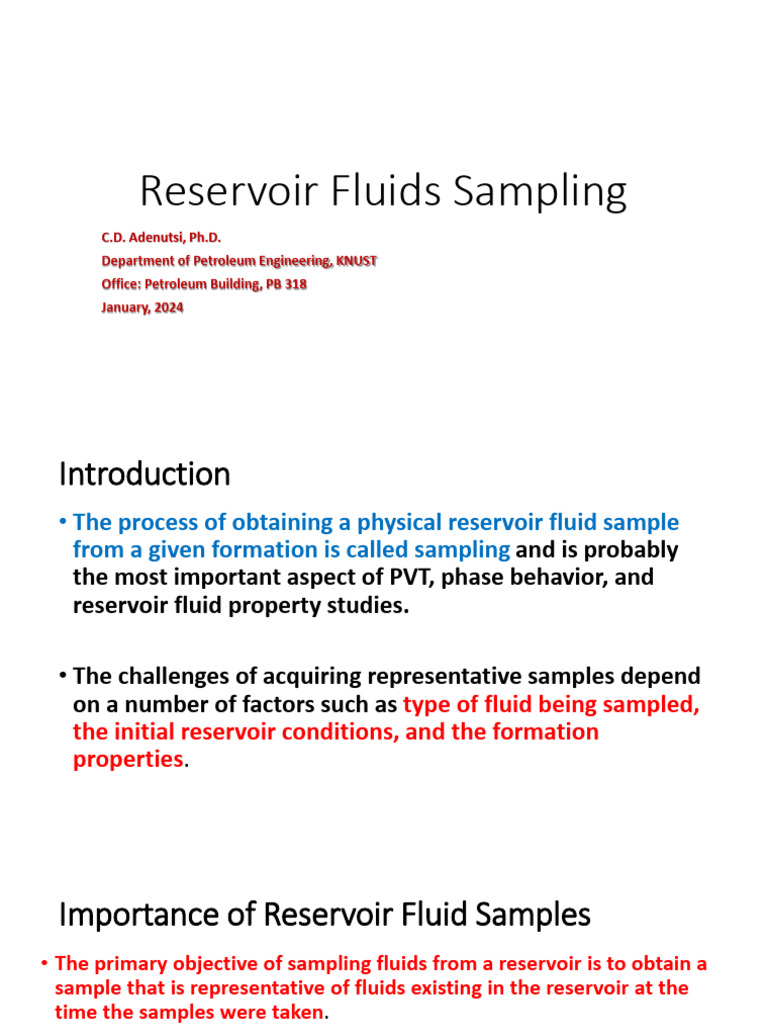 Reservoir Fluids Sampling

C.D. Adenutsi, Ph.D.
Department of Petroleum Engineering, KNUST
Office: Petroleum Building, PB 318
January, 2024

Introduction

• The process of obtaining a physical reservoir fluid sample from a given formation is called sampling and is probably the most important aspect of PVT, phase behavior, and reservoir fluid property studies.

• The challenges of acquiring representative samples depend on a number of factors such as type of fluid being sampled, the initial reservoir conditions, and the formation properties.

Importance of Reservoir Fluid Samples

• The primary objective of sampling fluids from a reservoir is to obtain a sample that is representative of fluids existing in the reservoir at the time the samples were taken.